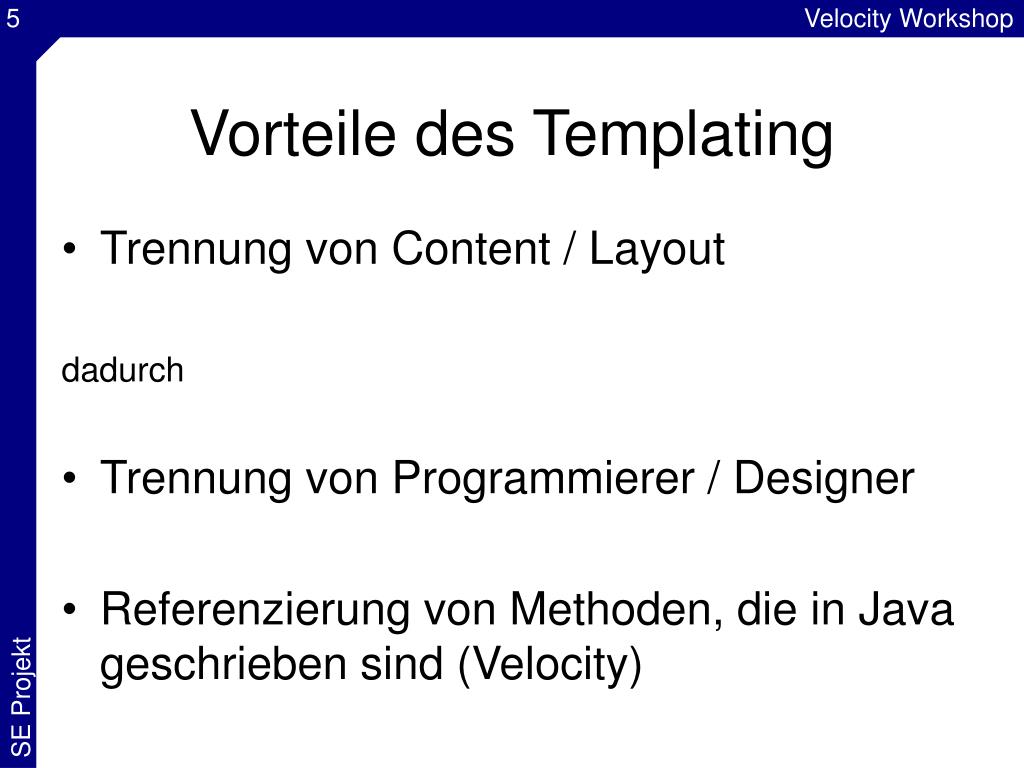 5

Velocity Workshop

Vorteile des Templating

• Trennung von Content / Layout

dadurch

• Trennung von Programmierer / Designer

• Referenzierung von Methoden, die in Java geschrieben sind (Velocity)

SE Projekt